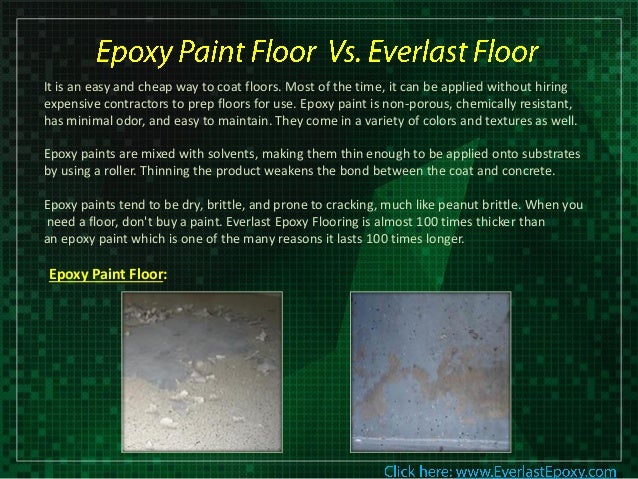 Epoxy Paint Floor Vs. Everlast Floor

It is an easy and cheap way to coat floors. Most of the time, it can be applied without hiring expensive contractors to prep floors for use. Epoxy paint is non-porous, chemically resistant, has minimal odor, and easy to maintain. They come in a variety of colors and textures as well.

Epoxy paints are mixed with solvents, making them thin enough to be applied onto substrates by using a roller. Thinning the product weakens the bond between the coat and concrete.

Epoxy paints tend to be dry, brittle, and prone to cracking, much like peanut brittle. When you need a floor, don't buy a paint. Everlast Epoxy Flooring is almost 100 times thicker than an epoxy paint which is one of the many reasons it lasts 100 times longer.

Epoxy Paint Floor:

Click here: www.EverlastEpoxy.com